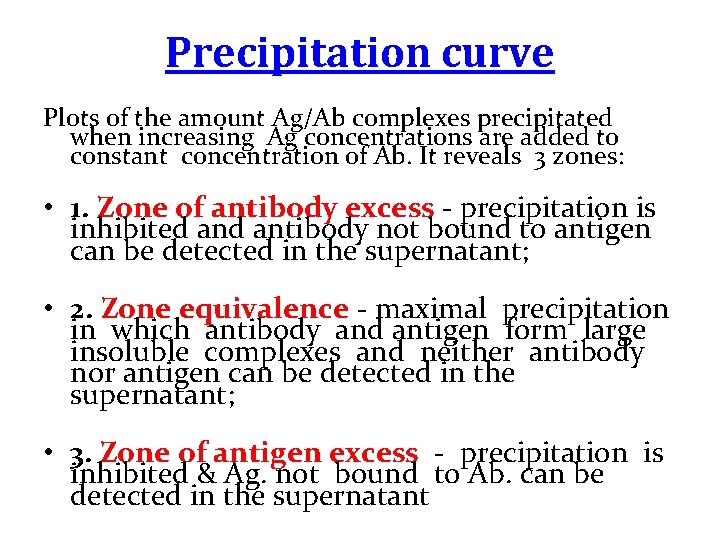 Precipitation curve

Plots of the amount Ag/Ab complexes precipitated when increasing Ag concentrations are added to constant concentration of Ab. It reveals 3 zones:

• 1. Zone of antibody excess - precipitation is inhibited and antibody not bound to antigen can be detected in the supernatant;

• 2. Zone equivalence - maximal precipitation in which antibody and antigen form large insoluble complexes and neither antibody nor antigen can be detected in the supernatant;

• 3. Zone of antigen excess - precipitation is inhibited & Ag. not bound to Ab. can be detected in the supernatant